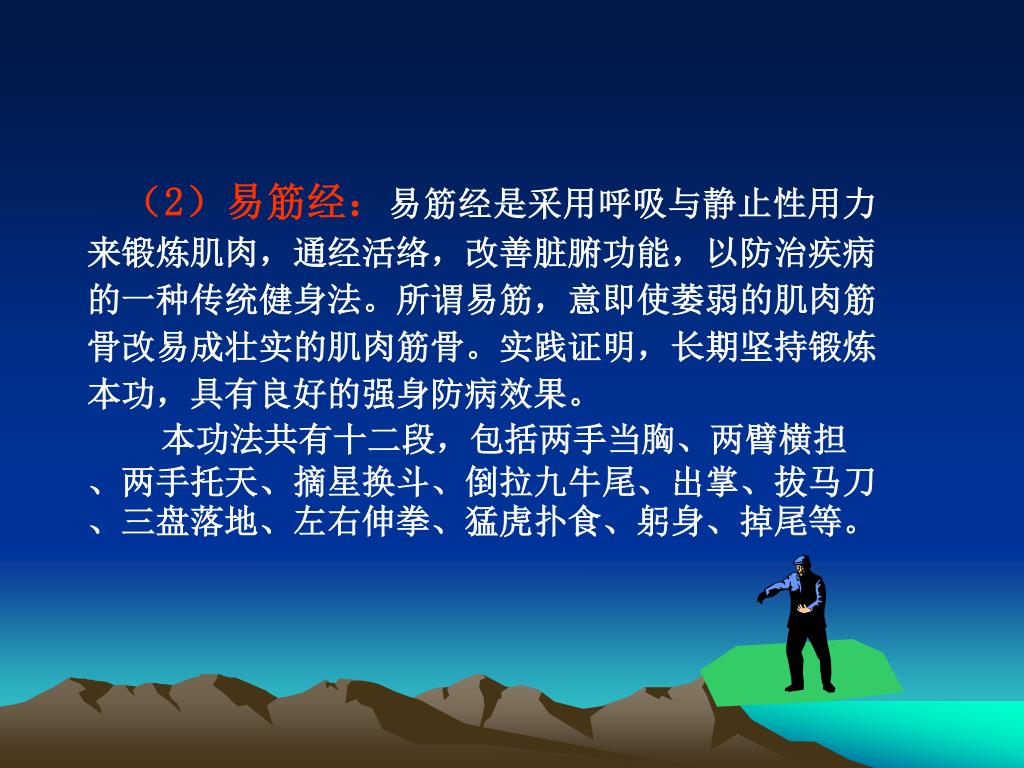 （2）易筋经：易筋经是采用呼吸与静止性用力来锻炼肌肉，通经活络，改善脏腑功能，以防治疾病的一种传统健身法。所谓易筋，意即使萎弱的肌肉筋骨改易成壮实的肌肉筋骨。实践证明，长期坚持锻炼本功，具有良好的强身防病效果。

本功法共有十二段，包括两手当胸、两臂横担、两手托天、摘星换斗、倒拉九牛尾、出掌、拔马刀、三盘落地、左右伸拳、猛虎扑食、躬身、掉尾等。